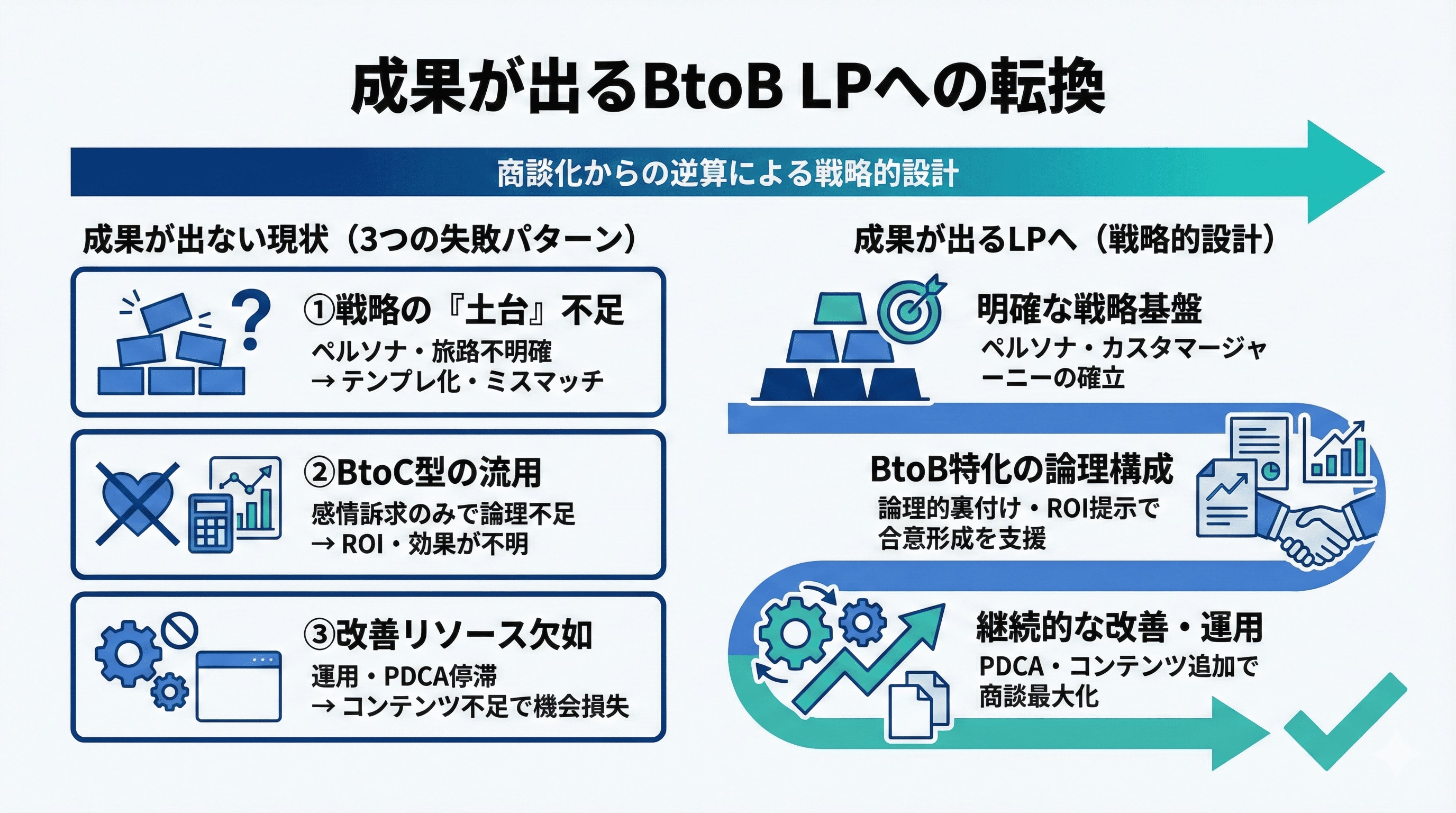 成果が出るBtoB LPへの転換

商談化からの逆算による戦略的設計

成果が出ない現状（3つの失敗パターン）

①戦略の『土台』不足
ペルソナ・旅路不明確
→ テンプレ化・ミスマッチ

②BtoC型の流用
感情訴求のみで論理不足
→ ROI・効果が不明

③改善リソース欠如
運用・PDCA停滞
→ コンテンツ不足で機会損失

成果が出るLPへ（戦略的設計）

明確な戦略基盤
ペルソナ・カスタマージャーニーの確立

BtoB特化の論理構成
論理的裏付け・ROI提示で合意形成を支援

継続的な改善・運用
PDCA・コンテンツ追加で商談最大化